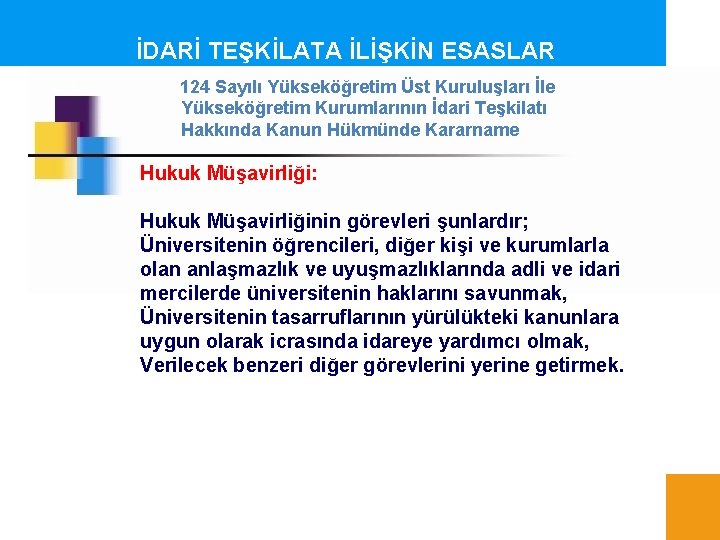 İDARİ TEŞKİLATA İLİŞKİN ESASLAR

124 Sayılı Yükseköğretim Üst Kuruluşları İle Yükseköğretim Kurumlarının İdari Teşkilatı Hakkında Kanun Hükmünde Kararname

Hukuk Müşavirliği:

Hukuk Müşavirliğinin görevleri şunlardır; Üniversitenin öğrencileri, diğer kişi ve kurumlarla olan anlaşmazlık ve uyuşmazlıklarında adli ve idari mercilerde üniversitenin haklarını savunmak, Üniversitenin tasarruflarının yürülükteki kanunlara uygun olarak icrasında idareye yardımcı olmak, Verilecek benzeri diğer görevlerini yerine getirmek.